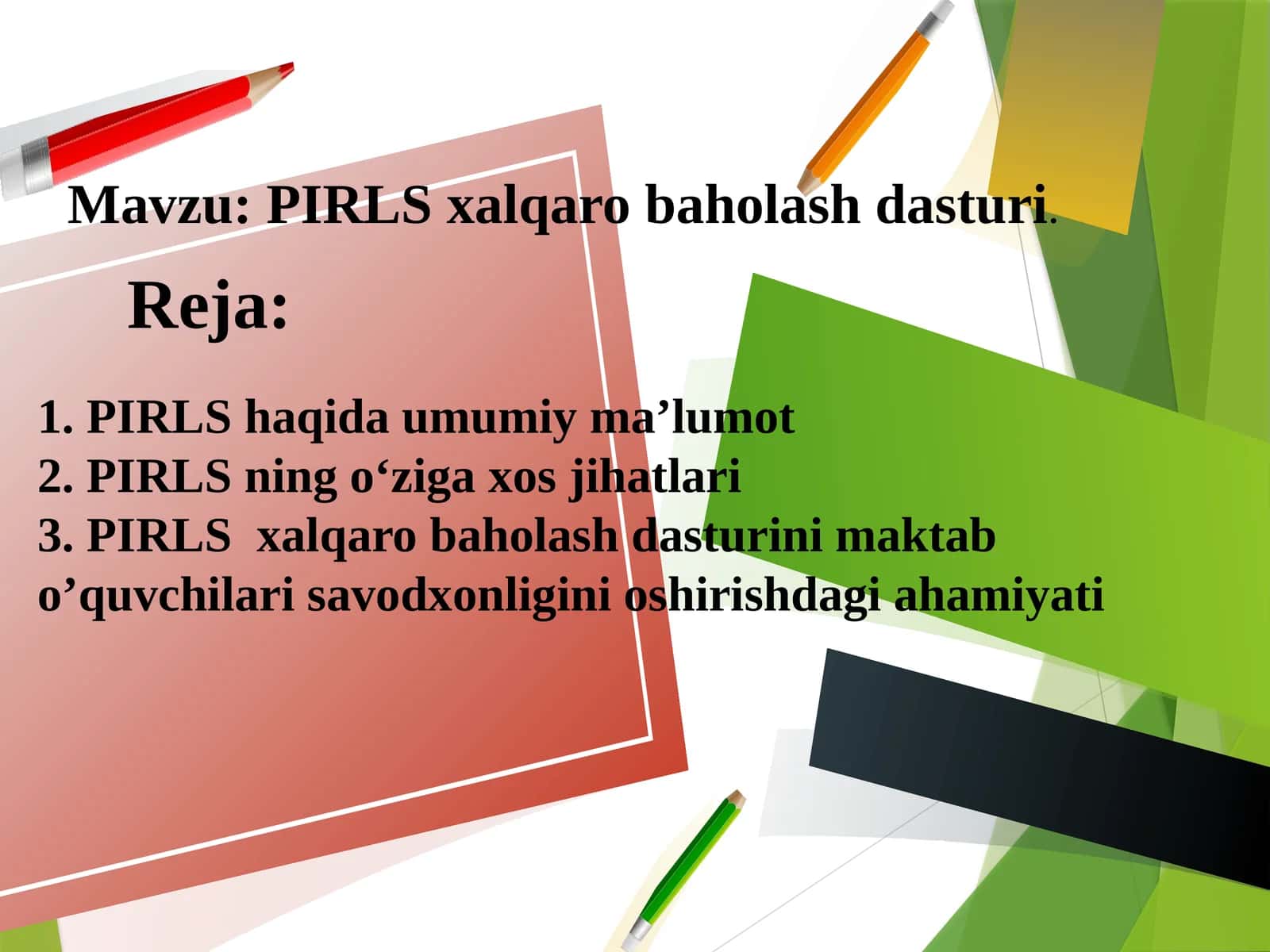 Mavzu: PIRLS xalqaro baholash dasturi.

Reja:

1. PIRLS haqida umumiy ma’lumot
2. PIRLS ning o‘ziga xos jihatlari
3. PIRLS xalqaro baholash dasturini maktab o’quvchilari savodxonligini oshirishdagi ahamiyati